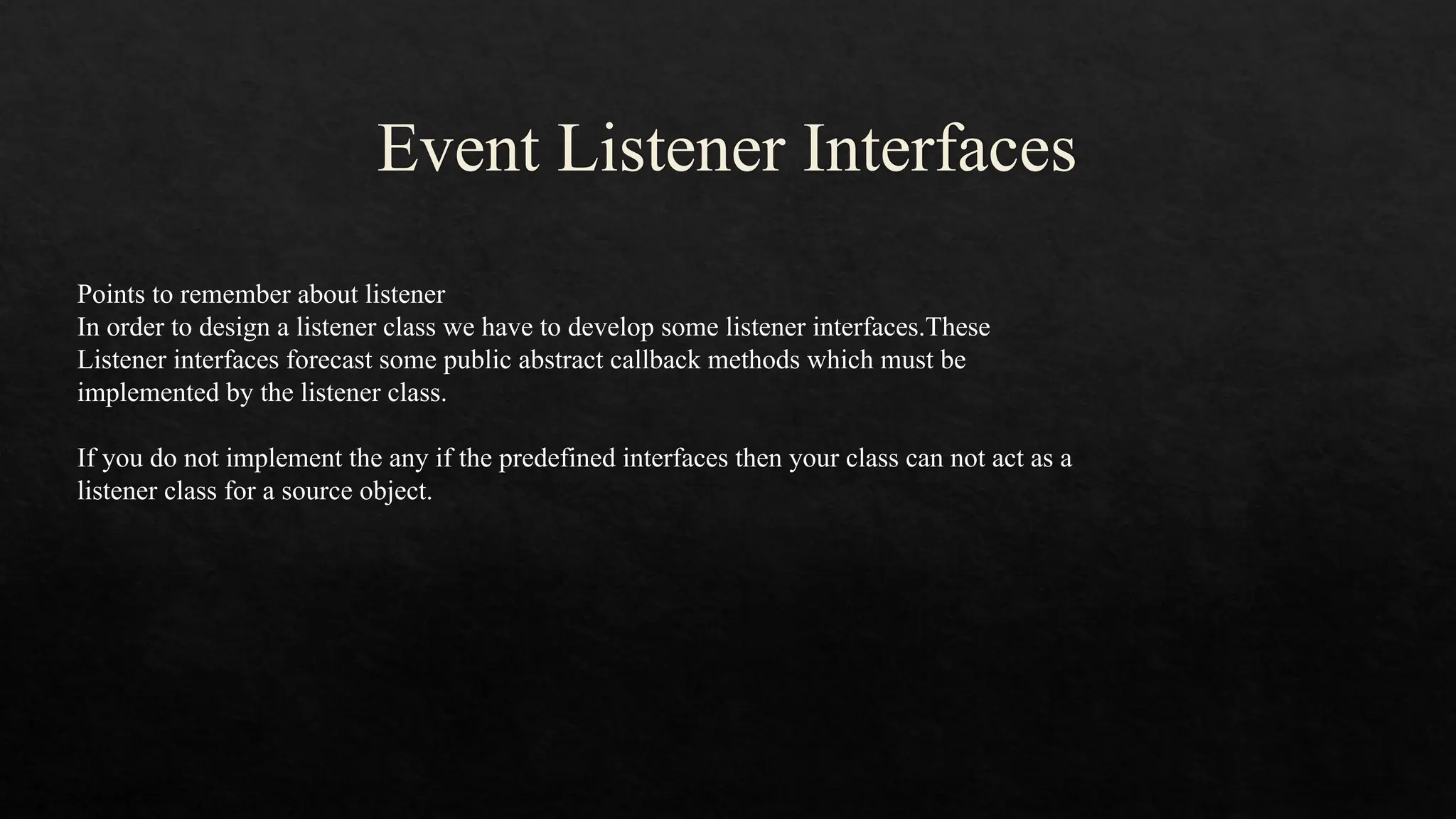 Event Listener Interfaces

Points to remember about listener
In order to design a listener class we have to develop some listener interfaces.These Listener interfaces forecast some public abstract callback methods which must be implemented by the listener class.

If you do not implement the any if the predefined interfaces then your class can not act as a listener class for a source object.